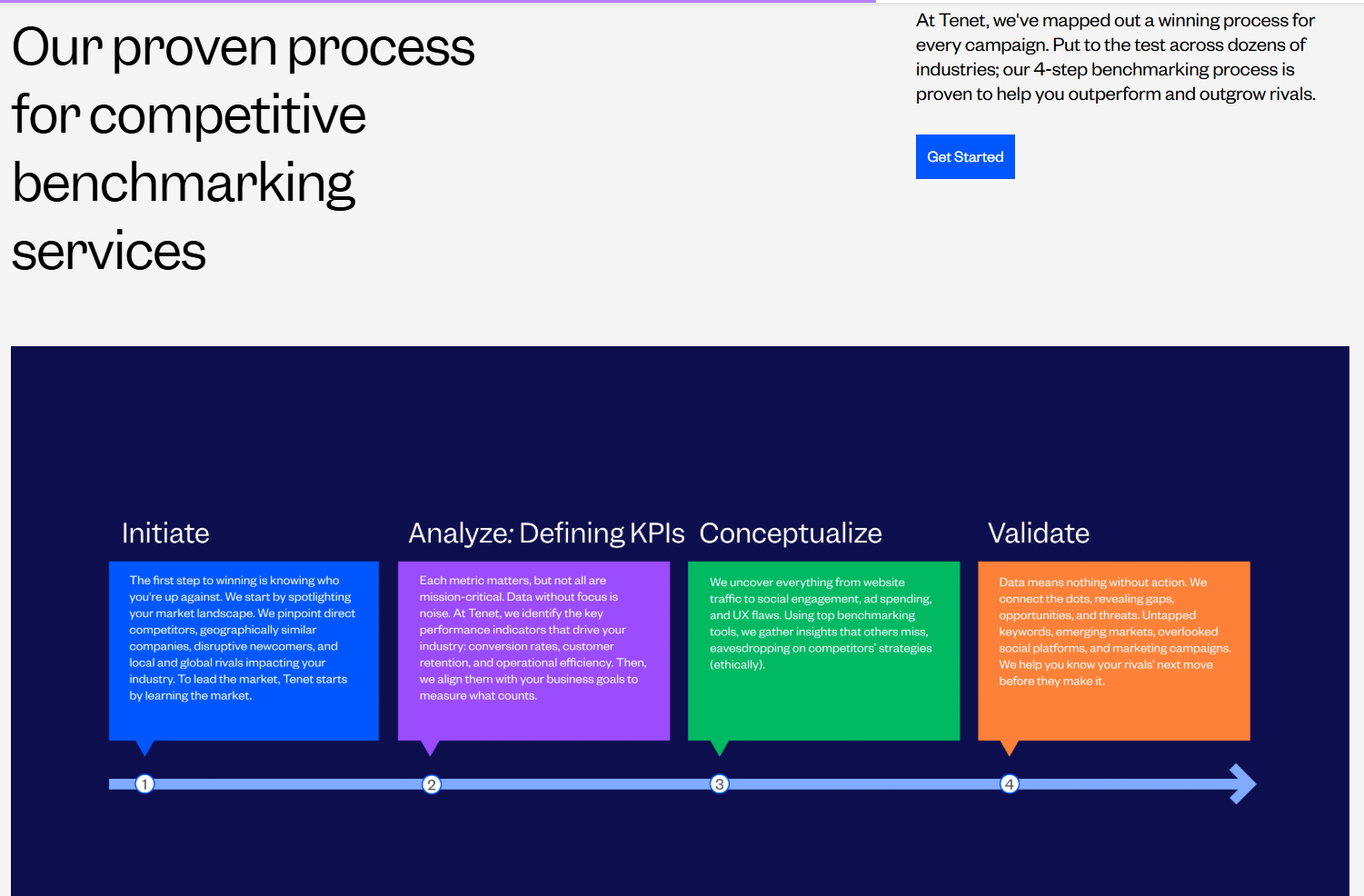 Our proven process for competitive benchmarking services

At Tenet, we've mapped out a winning process for every campaign. Put to the test across dozens of industries; our 4-step benchmarking process is proven to help you outperform and outgrow rivals.

Get Started

Initiate

The first step to winning is knowing who you're up against. We start by spotlighting your market landscape. We pinpoint direct competitors, geographically similar companies, disruptive newcomers, and local and global rivals impacting your industry. To lead the market, Tenet starts by learning the market.

Analyze: Defining KPIs

Each metric matters, but not all are mission-critical. Data without focus is noise. At Tenet, we identify the key performance indicators that drive your industry: conversion rates, customer retention, and operational efficiency. Then, we align them with your business goals to measure what counts.

Conceptualize

We uncover everything from website traffic to social engagement, ad spending, and UX flaws. Using top benchmarking tools, we gather insights that others miss, eavesdropping on competitors' strategies (ethically).

Validate

Data means nothing without action. We connect the dots, revealing gaps, opportunities, and threats. Untapped keywords, emerging markets, overlooked social platforms, and marketing campaigns. We help you know your rivals' next move before they make it.

1

2

3

4